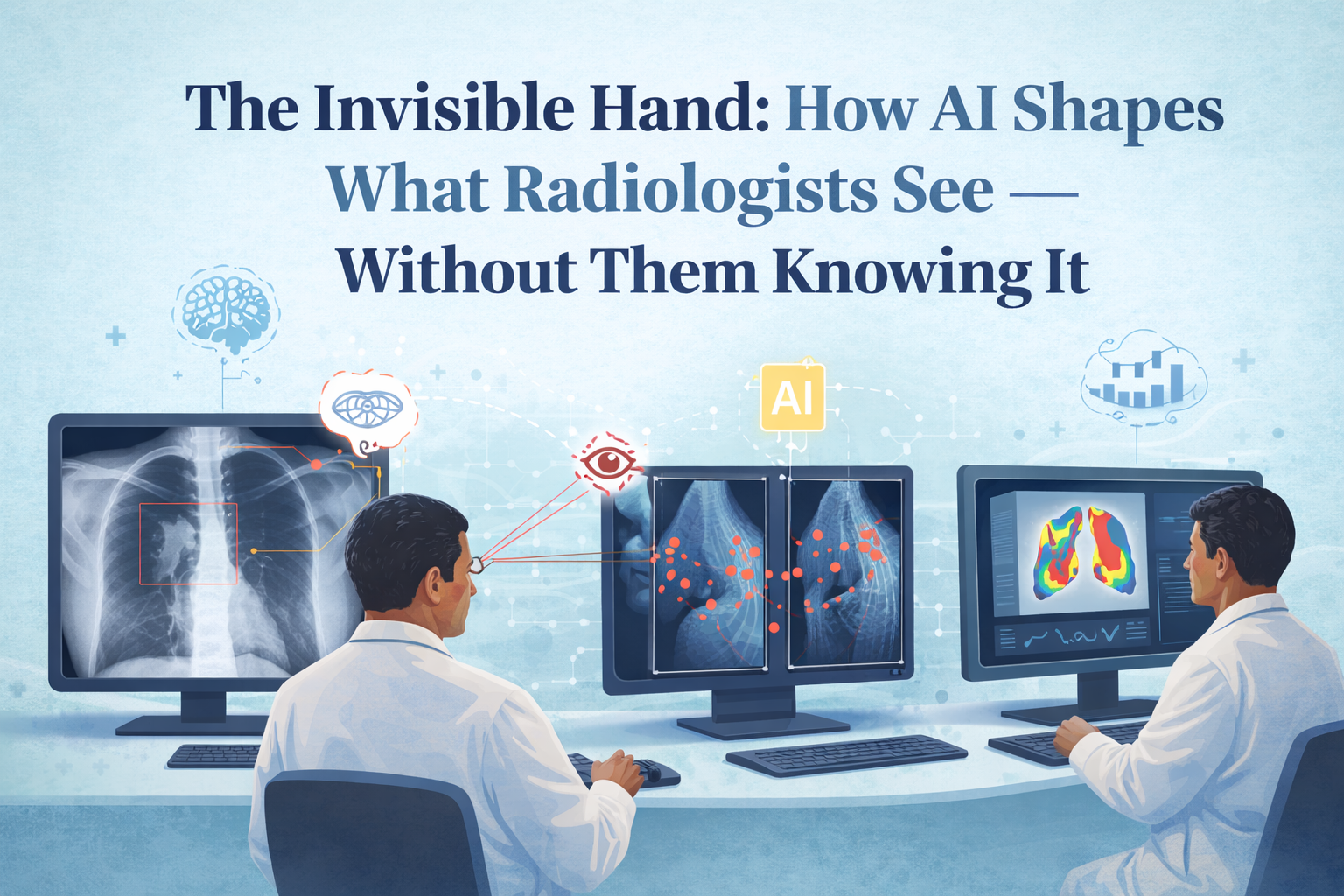 The Invisible Hand: How AI Shapes What Radiologists See — Without Them Knowing It

AI